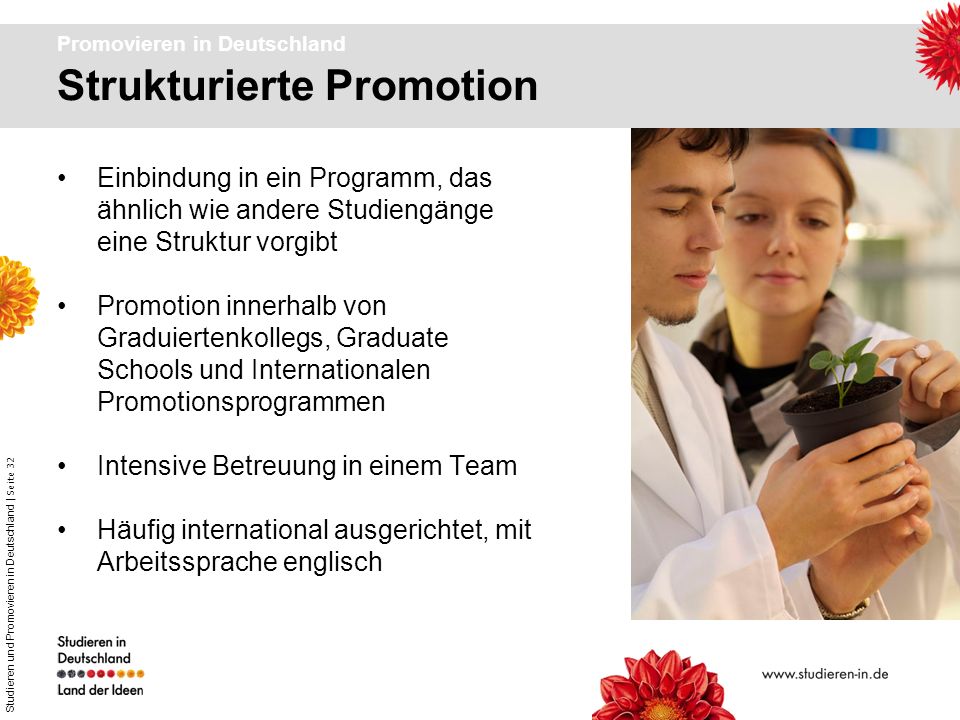 Promovieren in Deutschland

Strukturierte Promotion

• Einbindung in ein Programm, das ähnlich wie andere Studiengänge eine Struktur vorgibt

• Promotion innerhalb von Graduiertenkollegs, Graduate Schools und Internationalen Promotionsprogrammen

• Intensive Betreuung in einem Team

• Häufig international ausgerichtet, mit Arbeitssprache englisch

Studieren und Promovieren in Deutschland | Seite 32

Studieren in Deutschland
Land der Ideen

www.studieren-in.de